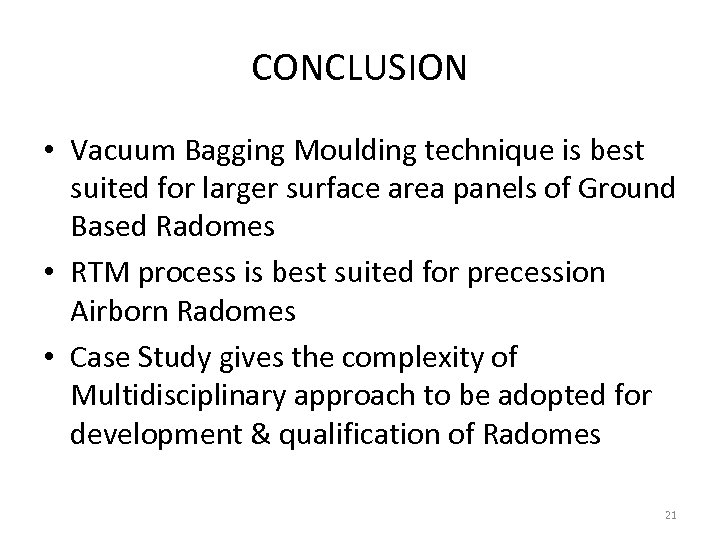 CONCLUSION

• Vacuum Bagging Moulding technique is best suited for larger surface area panels of Ground Based Radomes

• RTM process is best suited for precession Airborn Radomes

• Case Study gives the complexity of Multidisciplinary approach to be adopted for development & qualification of Radomes

21